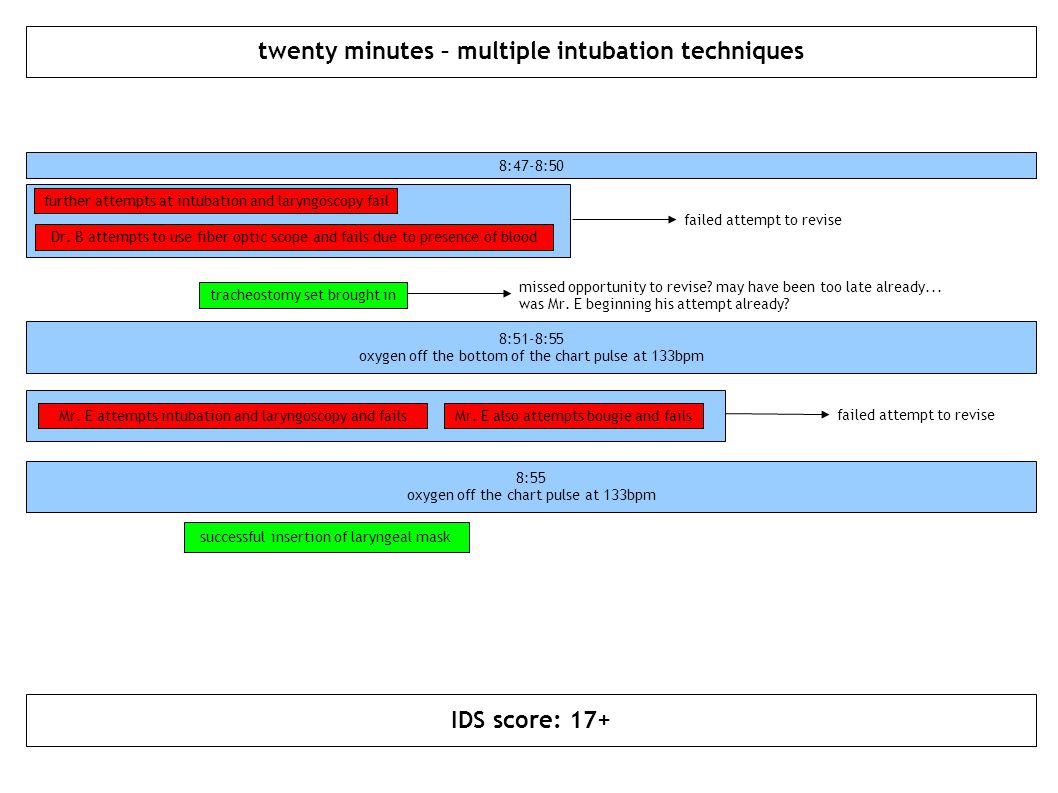 twenty minutes – multiple intubation techniques

8:47-8:50

further attempts at intubation and laryngoscopy fail

Dr. B attempts to use fiber optic scope and fails due to presence of blood

failed attempt to revise

tracheostomy set brought in

missed opportunity to revise? may have been too late already... was Mr. E beginning his attempt already?

8:51-8:55
oxygen off the bottom of the chart pulse at 133bpm

Mr. E attempts intubation and laryngoscopy and fails

Mr. E also attempts bougie and fails

failed attempt to revise

8:55
oxygen off the chart pulse at 133bpm

successful insertion of laryngeal mask

IDS score: 17+